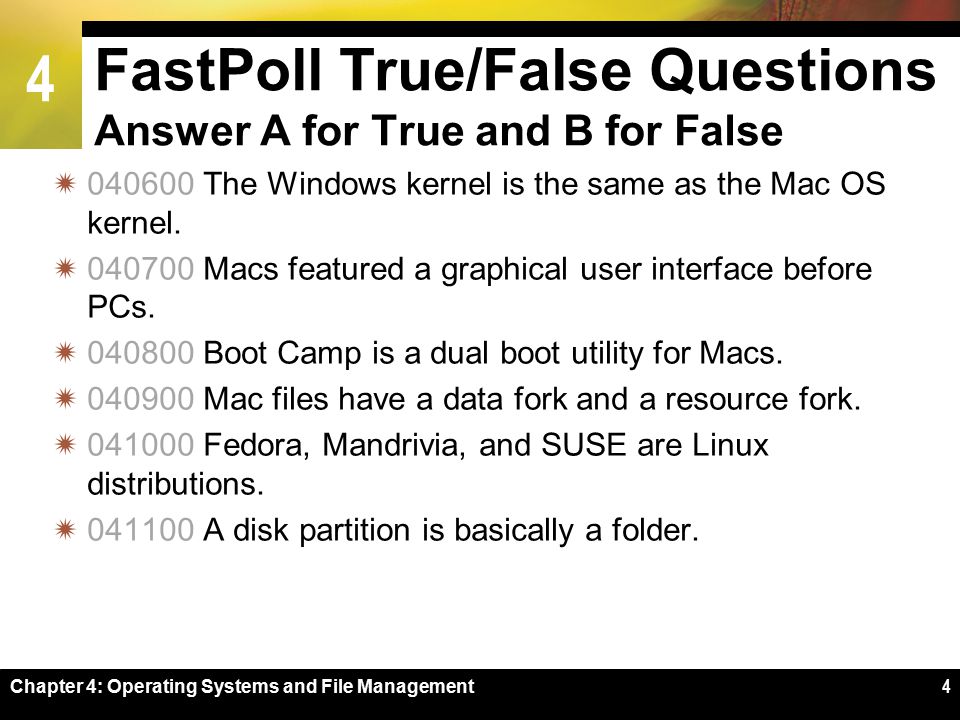 4

FastPoll True/False Questions
Answer A for True and B for False

040600 The Windows kernel is the same as the Mac OS kernel.

040700 Macs featured a graphical user interface before PCs.

040800 Boot Camp is a dual boot utility for Macs.

040900 Mac files have a data fork and a resource fork.

041000 Fedora, Mandrivia, and SUSE are Linux distributions.

041100 A disk partition is basically a folder.

Chapter 4: Operating Systems and File Management

4